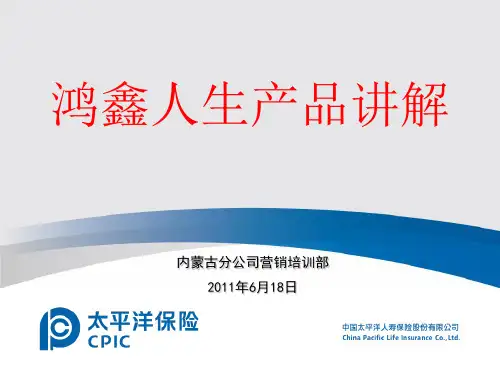 鸿鑫人生产品讲解

内蒙古分公司营销培训部

2011年6月18日

太平洋保险
CPIC

中国太平洋人寿保险股份有限公司
China Pacific Life Insurance Co., Ltd.